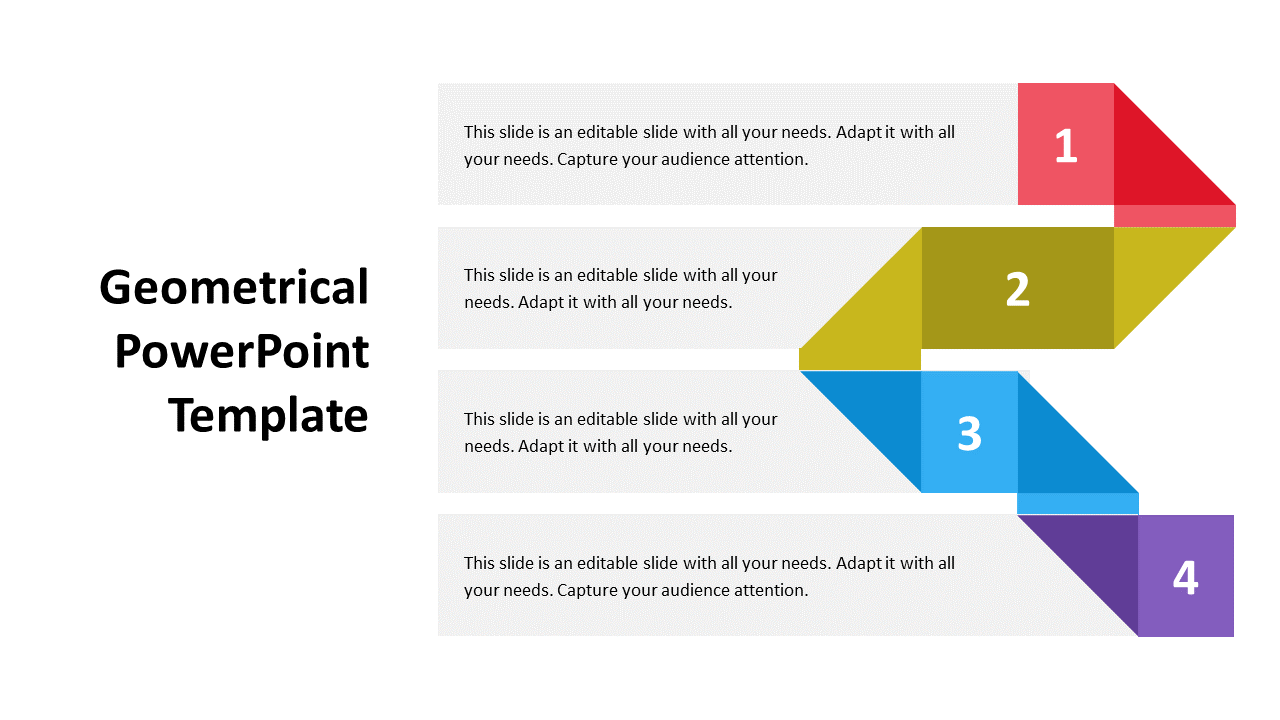 Geometrical PowerPoint Template

This slide is an editable slide with all your needs. Adapt it with all your needs. Capture your audience attention.

1

This slide is an editable slide with all your needs. Adapt it with all your needs.

2

This slide is an editable slide with all your needs. Adapt it with all your needs.

3

This slide is an editable slide with all your needs. Adapt it with all your needs. Capture your audience attention.

4